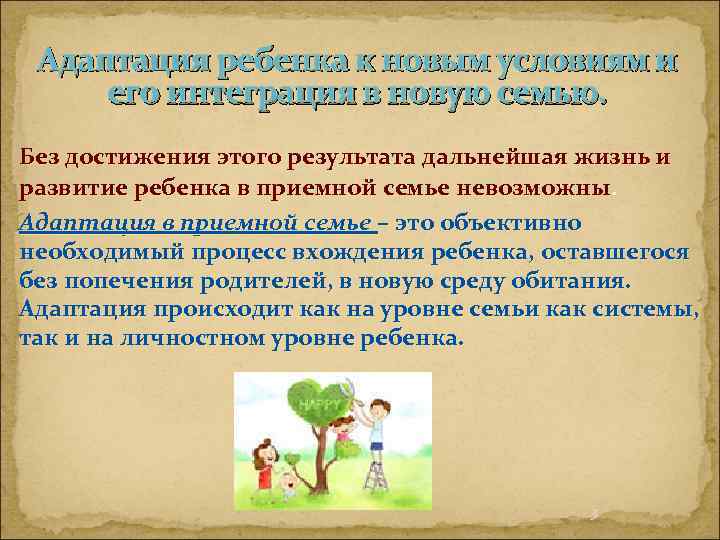 Адаптация ребенка к новым условиям и его интеграция в новую семью.

Без достижения этого результата дальнейшая жизнь и развитие ребенка в приемной семье невозможны.

Адаптация в приемной семье – это объективно необходимый процесс вхождения ребенка, оставшегося без попечения родителей, в новую среду обитания. Адаптация происходит как на уровне семьи как системы, так и на личностном уровне ребенка.

HAPPY